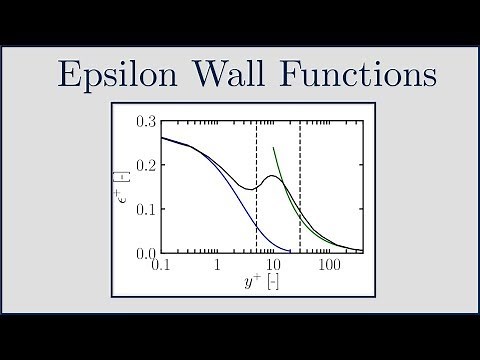 Epsilon Wall Functions

0.3
0.2
0.1
0.0
$\epsilon^+$ [-]
0.1
1
10
100
$y^+$ [-]